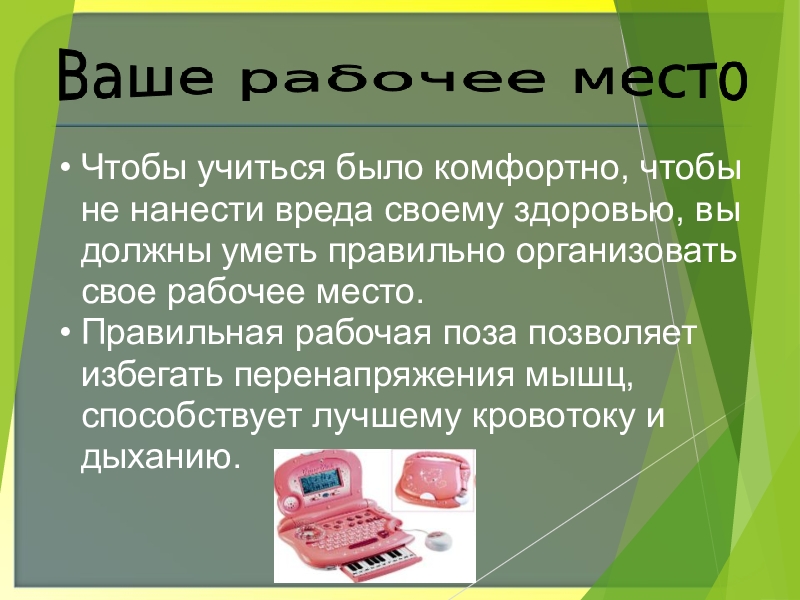 Ваше рабочее место

• Чтобы учиться было комфортно, чтобы не нанести вреда своему здоровью, вы должны уметь правильно организовать свое рабочее место.
• Правильная рабочая поза позволяет избегать перенапряжения мышц, способствует лучшему кровотоку и дыханию.